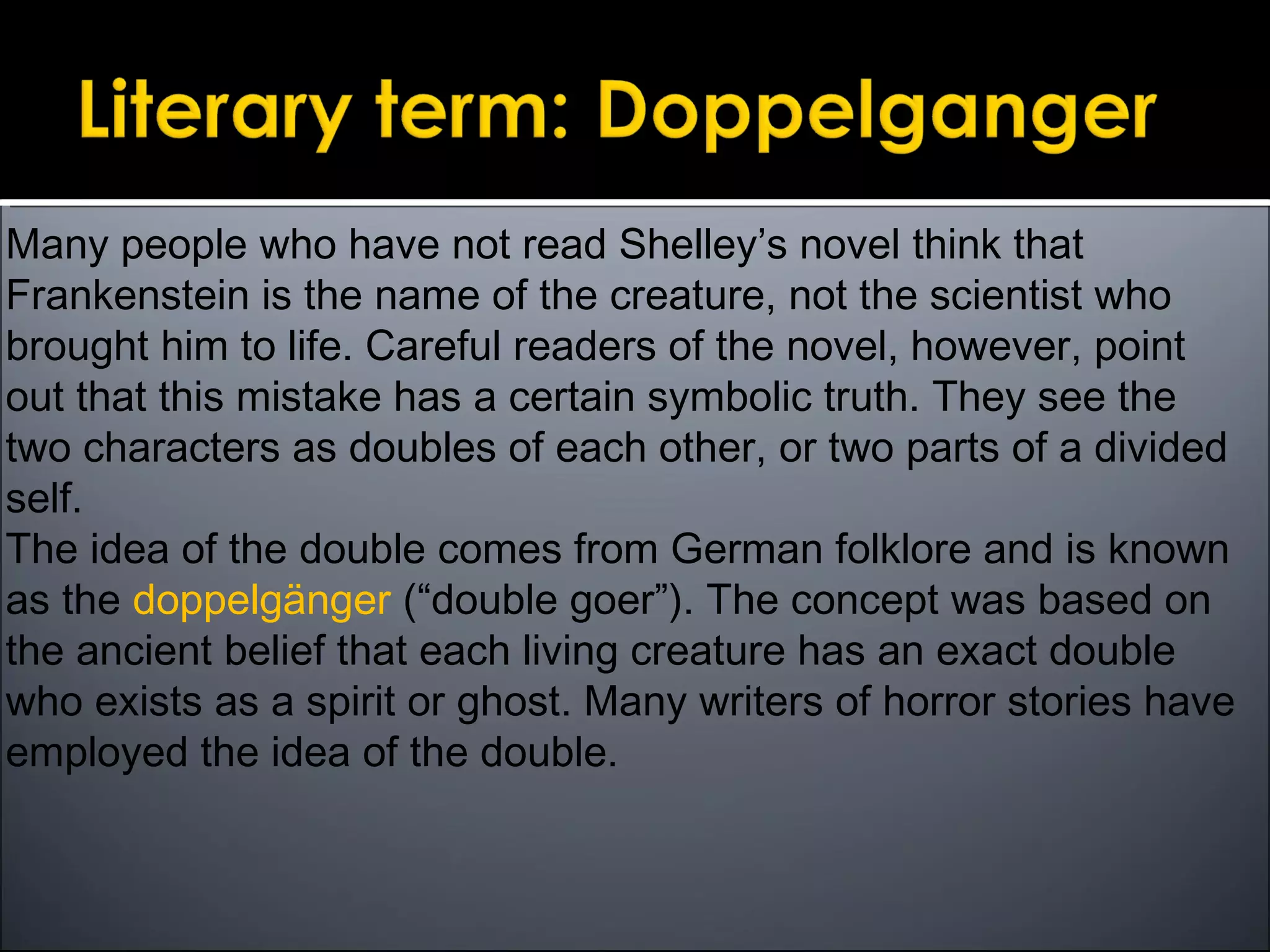 Literary term: Doppelganger

Many people who have not read Shelley’s novel think that Frankenstein is the name of the creature, not the scientist who brought him to life. Careful readers of the novel, however, point out that this mistake has a certain symbolic truth. They see the two characters as doubles of each other, or two parts of a divided self.

The idea of the double comes from German folklore and is known as the doppelgänger (“double goer”). The concept was based on the ancient belief that each living creature has an exact double who exists as a spirit or ghost. Many writers of horror stories have employed the idea of the double.